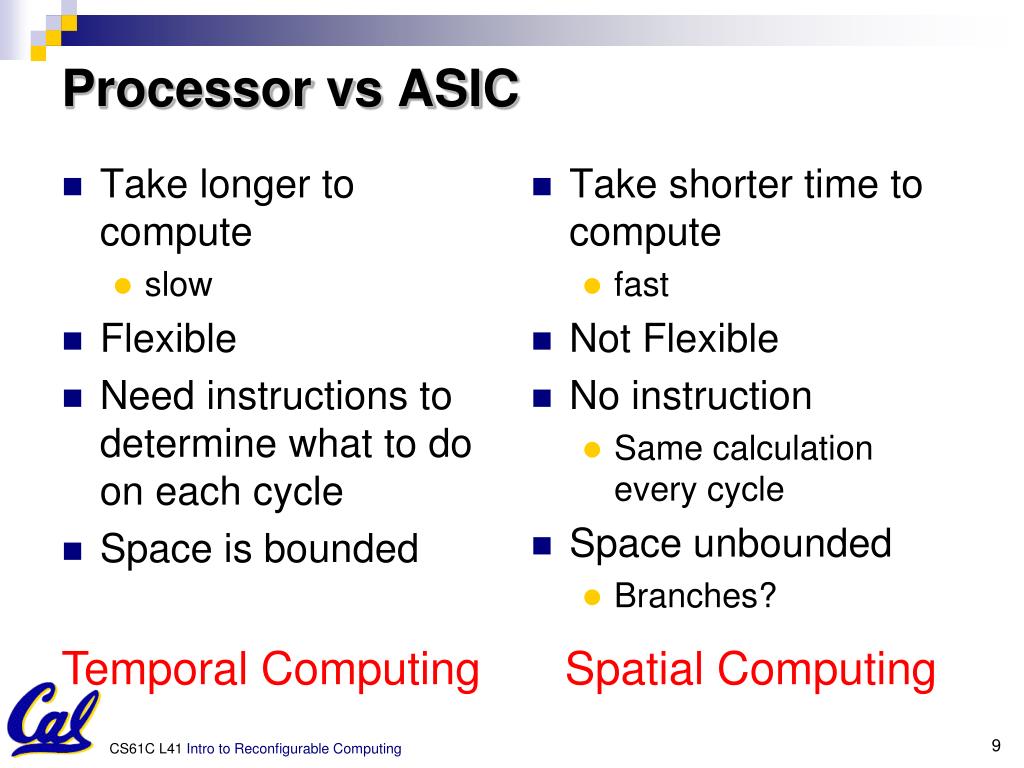 Processor vs ASIC

- Take longer to compute
  - slow
- Flexible
- Need instructions to determine what to do on each cycle
- Space is bounded

Temporal Computing

- Take shorter time to compute
  - fast
- Not Flexible
- No instruction
  - Same calculation every cycle
- Space unbounded
  - Branches?

Spatial Computing

Cal

CS61C L41 Intro to Reconfigurable Computing

9